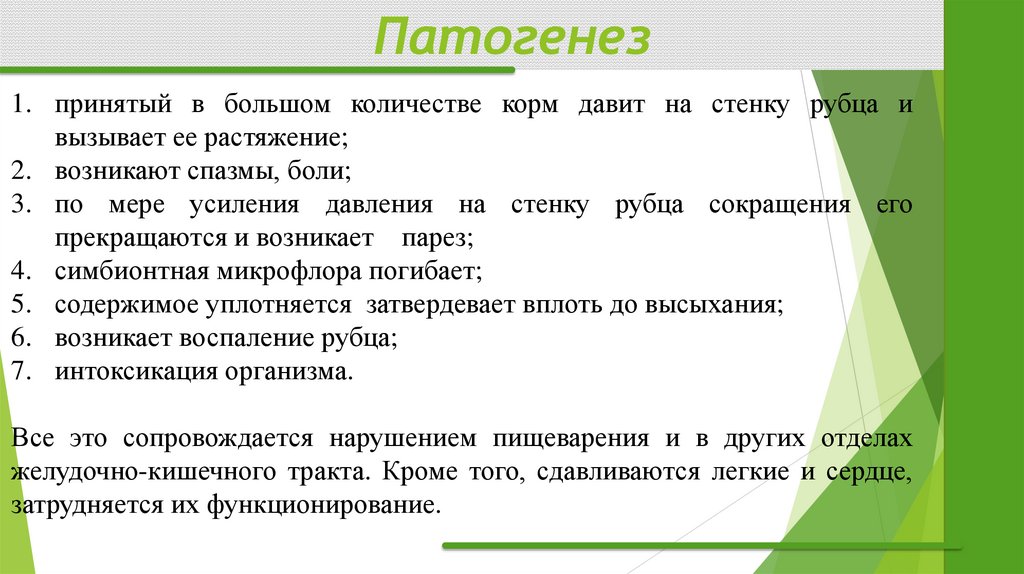 Патогенез

1. принятый в большом количестве корм давит на стенку рубца и вызывает ее растяжение;
2. возникают спазмы, боли;
3. по мере усиления давления на стенку рубца сокращения его прекращаются и возникает парез;
4. симбионтная микрофлора погибает;
5. содержимое уплотняется затвердевает вплоть до высыхания;
6. возникает воспаление рубца;
7. интоксикация организма.

Все это сопровождается нарушением пищеварения и в других отделах желудочно-кишечного тракта. Кроме того, сдавливаются легкие и сердце, затрудняется их функционирование.